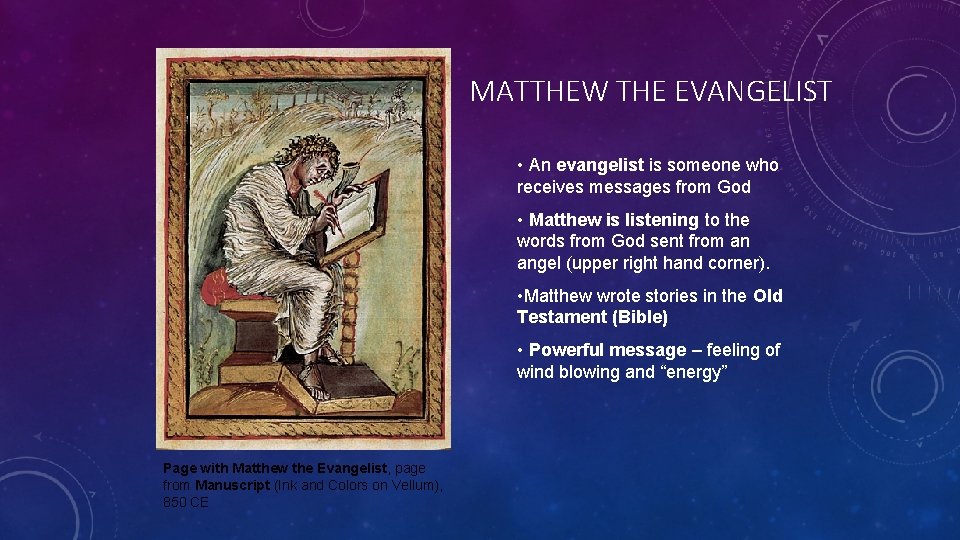 MATTHEW THE EVANGELIST

• An evangelist is someone who receives messages from God

• Matthew is listening to the words from God sent from an angel (upper right hand corner).

•Matthew wrote stories in the Old Testament (Bible)

• Powerful message – feeling of wind blowing and "energy"

Page with Matthew the Evangelist, page from Manuscript (Ink and Colors on Vellum), 850 CE